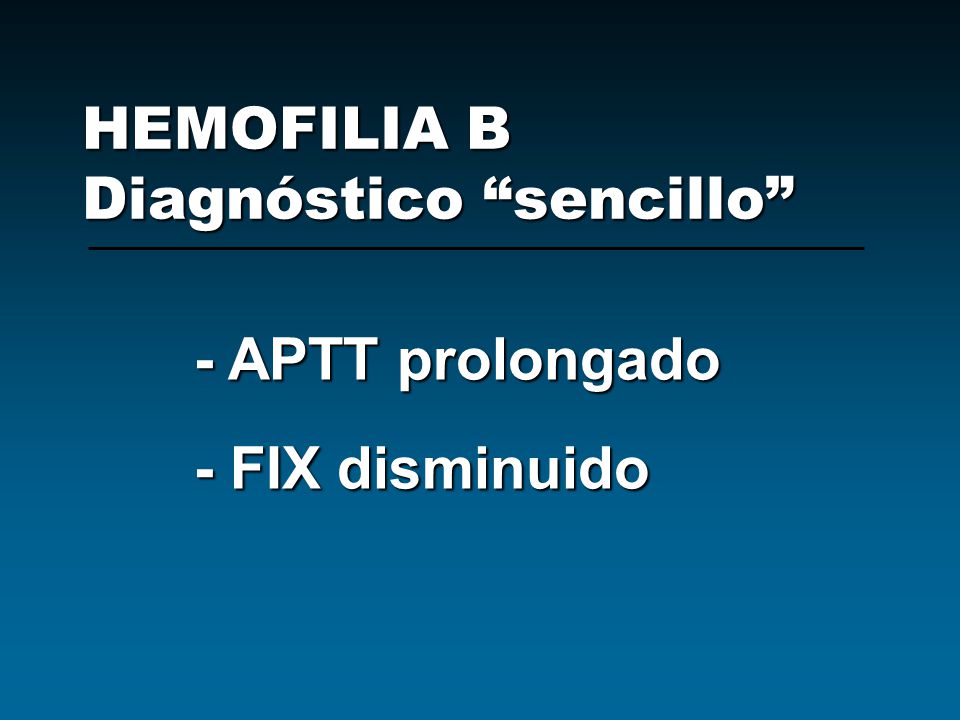 HEMOFILIA B
Diagnóstico “sencillo”

- APTT prolongado

- FIX disminuido